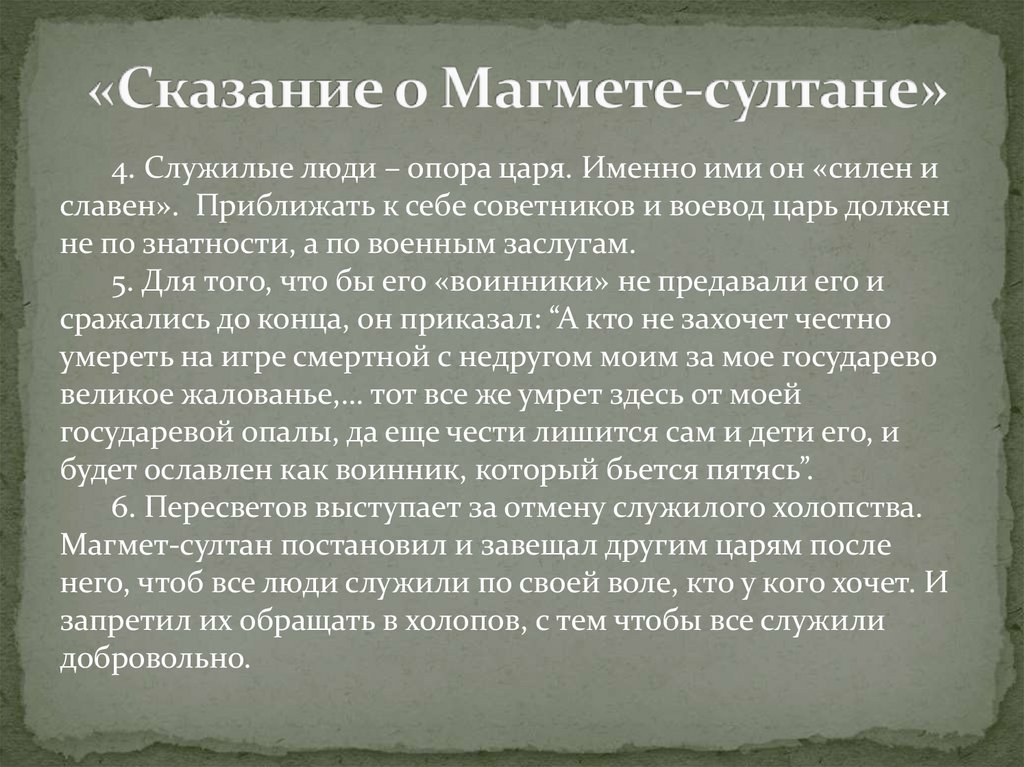 «Сказание о Магмете-султане»

4. Служилые люди – опора царя. Именно ими он «силен и славен». Приближать к себе советников и воевод царь должен не по знатности, а по военным заслугам.

5. Для того, что бы его «воинники» не предавали его и сражались до конца, он приказал: “А кто не захочет честно умереть на игре смертной с недругом моим за мое государево великое жалованье,… тот все же умрет здесь от моей государевой опалы, да еще чести лишится сам и дети его, и будет ославлен как воинник, который бьется пятясь”.

6. Пересветов выступает за отмену служилого холопства. Магмет-султан постановил и завещал другим царям после него, чтоб все люди служили по своей воле, кто у кого хочет. И запретил их обращать в холопов, с тем чтобы все служили добровольно.